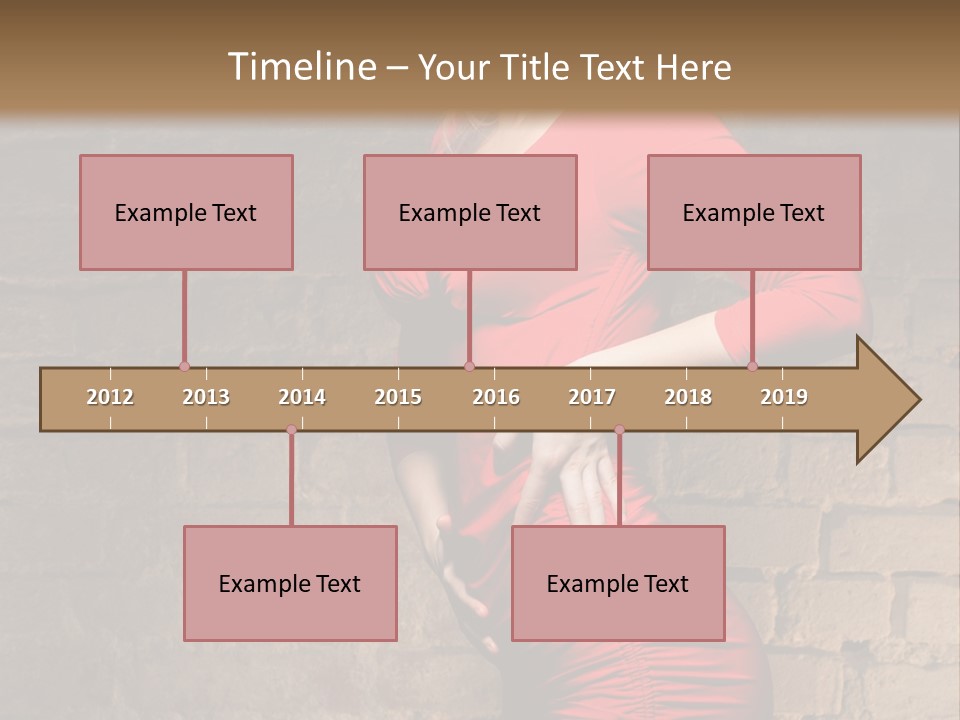 Timeline – Your Title Text Here

Example Text

Example Text

Example Text

2012 2013 2014 2015 2016 2017 2018 2019

Example Text

Example Text